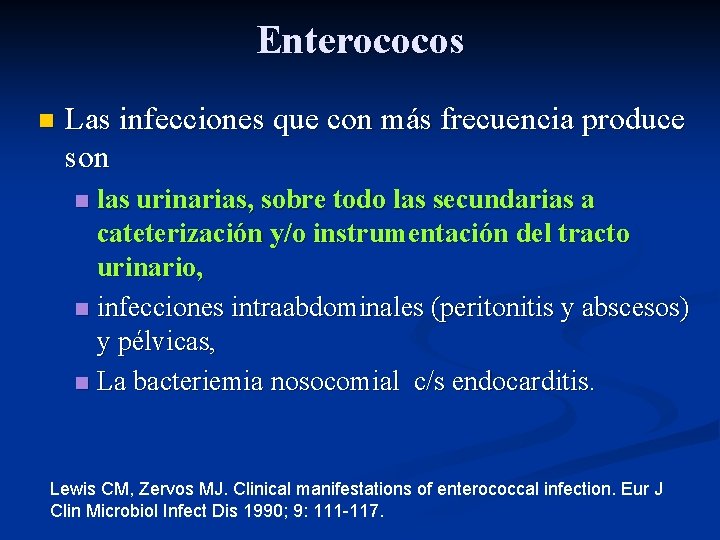 Enterococos

Las infecciones que con más frecuencia produce son

las urinarias, sobre todo las secundarias a cateterización y/o instrumentación del tracto urinario,

infecciones intraabdominales (peritonitis y abscesos) y pélvicas,

La bacteriemia nosocomial c/s endocarditis.

Lewis CM, Zervos MJ. Clinical manifestations of enterococcal infection. Eur J Clin Microbiol Infect Dis 1990; 9: 111-117.